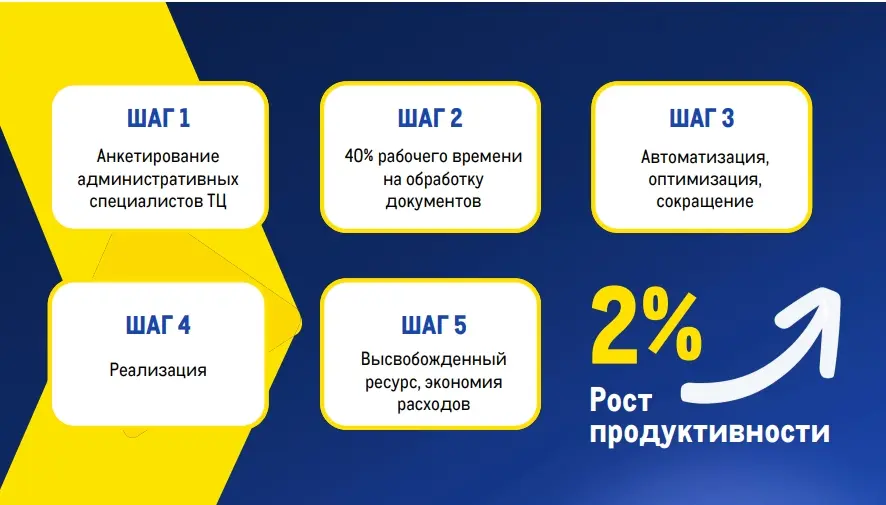 ШАГ 1

Анкетирование административных специалистов ТЦ

ШАГ 2

40% рабочего времени на обработку документов

ШАГ 3

Автоматизация, оптимизация, сокращение

ШАГ 4

Реализация

ШАГ 5

Высвобожденный ресурс, экономия расходов

2%

Рост продуктивности